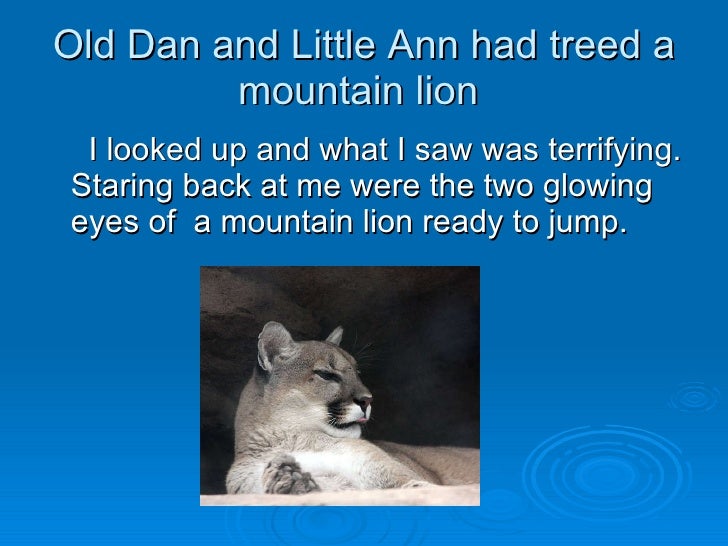 Old Dan and Little Ann had treed a mountain lion

I looked up and what I saw was terrifying. Staring back at me were the two glowing eyes of  a mountain lion ready to jump.